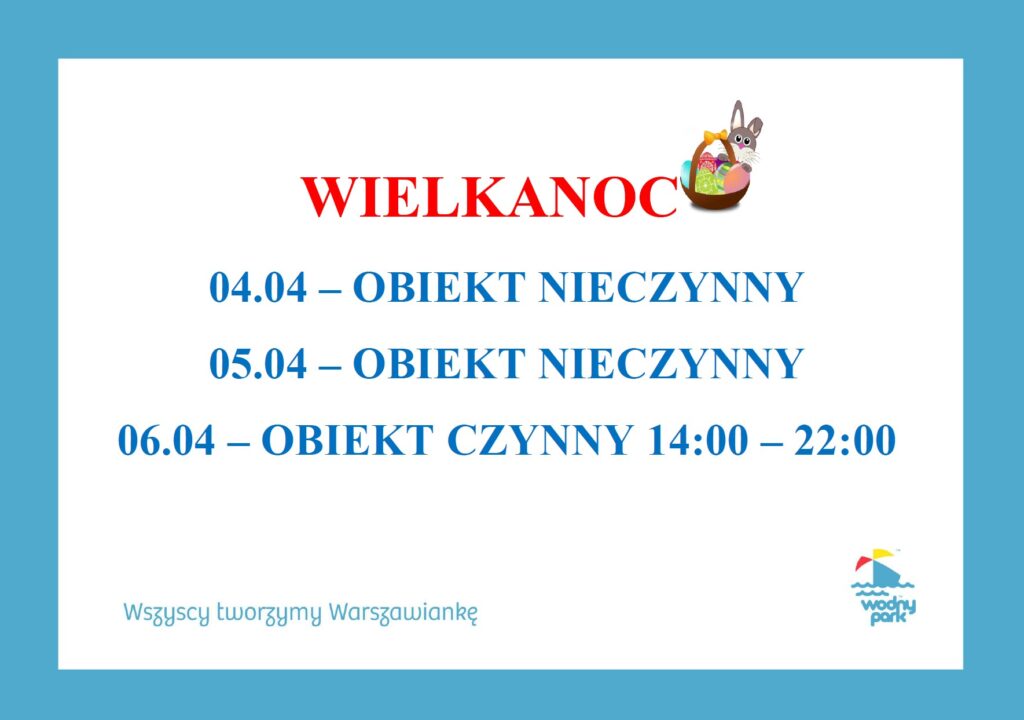 WIELKANOC

04.04 – OBIEKT NIECZYNNY

05.04 – OBIEKT NIECZYNNY

06.04 – OBIEKT CZYNNY 14:00 – 22:00

Wszyscy tworzymy Warszawiankę

wodny park